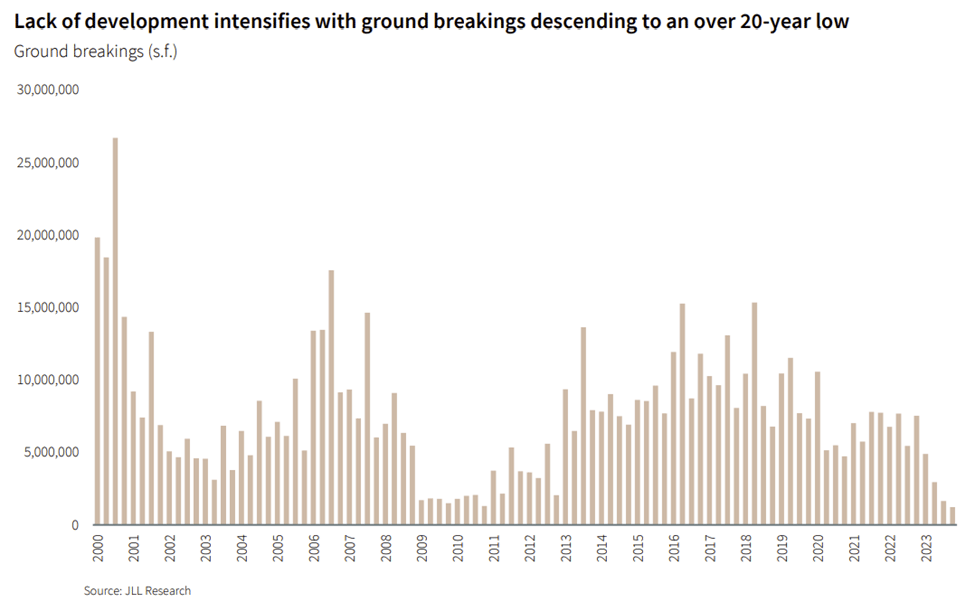 Lack of development intensifies with ground breakings descending to an over 20-year low

Ground breakings (s.f.)

30,000,000

25,000,000

20,000,000

15,000,000

10,000,000

5,000,000

0

2000 2001 2002 2003 2004 2005 2006 2007 2008 2009 2010 2011 2012 2013 2014 2015 2016 2017 2018 2019 2020 2021 2022 2023

Source: JLL Research